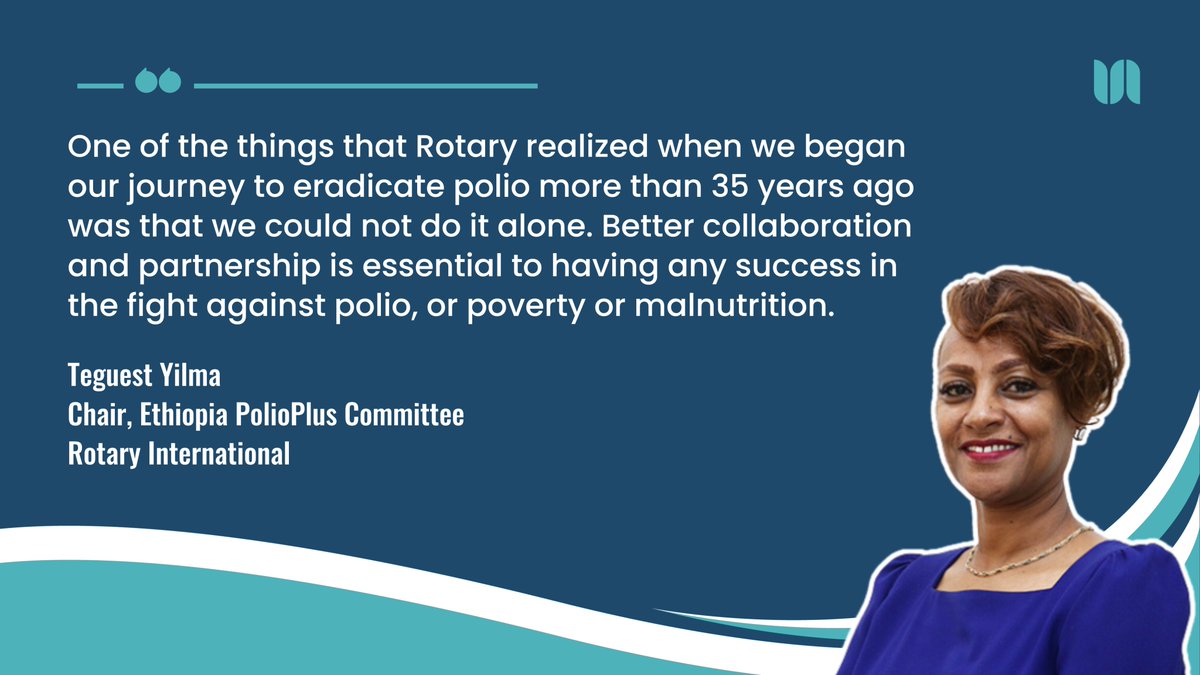 One of the things that Rotary realized when we began our journey to eradicate polio more than 35 years ago was that we could not do it alone. Better collaboration and partnership is essential to having any success in the fight against polio, or poverty or malnutrition.

Teguest Yilma
Chair, Ethiopia PolioPlus Committee
Rotary International